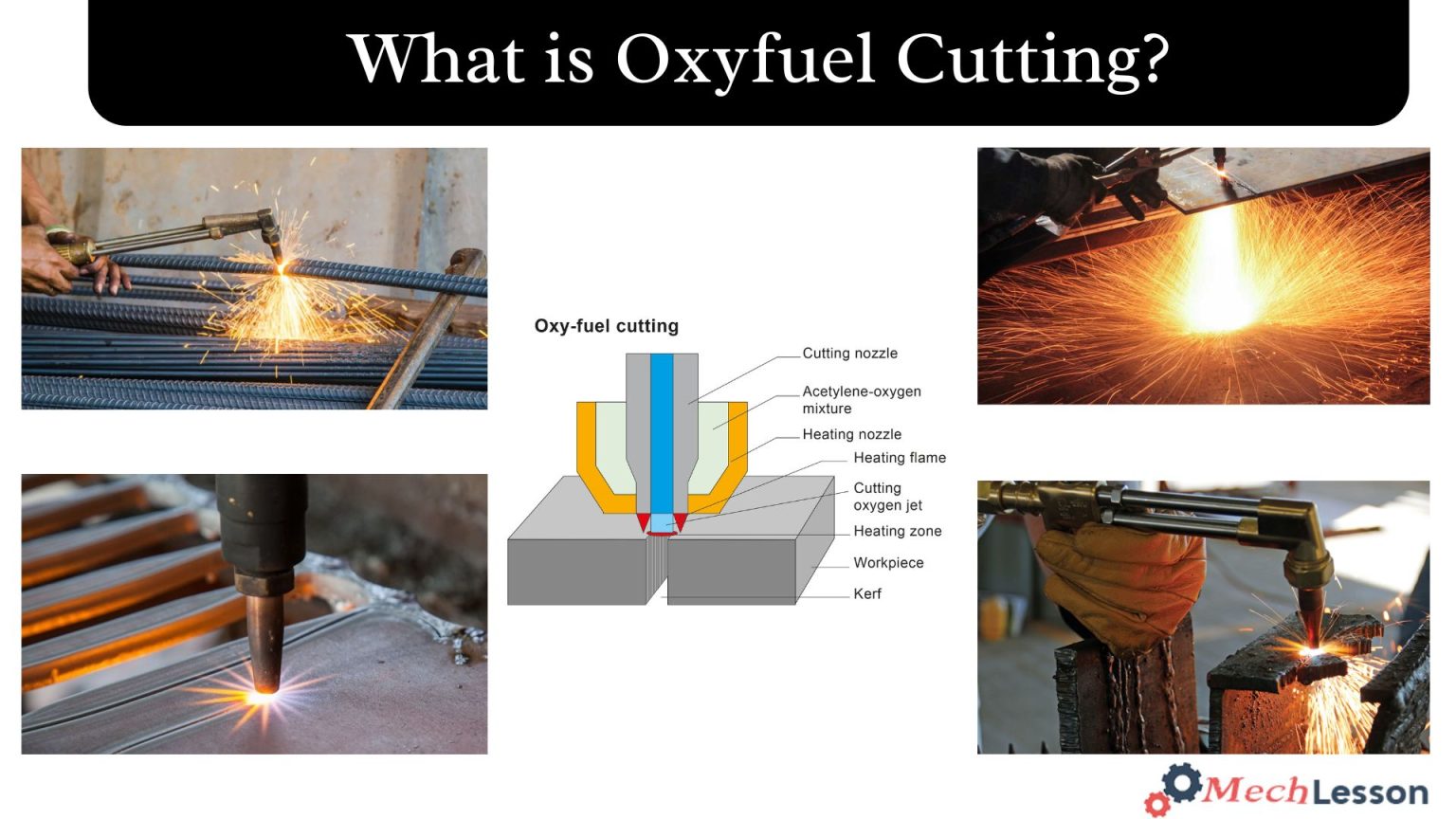 What is Oxyfuel Cutting?

Oxy-fuel cutting

Cutting nozzle

Acetylene-oxygen mixture

Heating nozzle

Heating flame

Cutting oxygen jet

Heating zone

Workpiece

Kerf

MechLesson